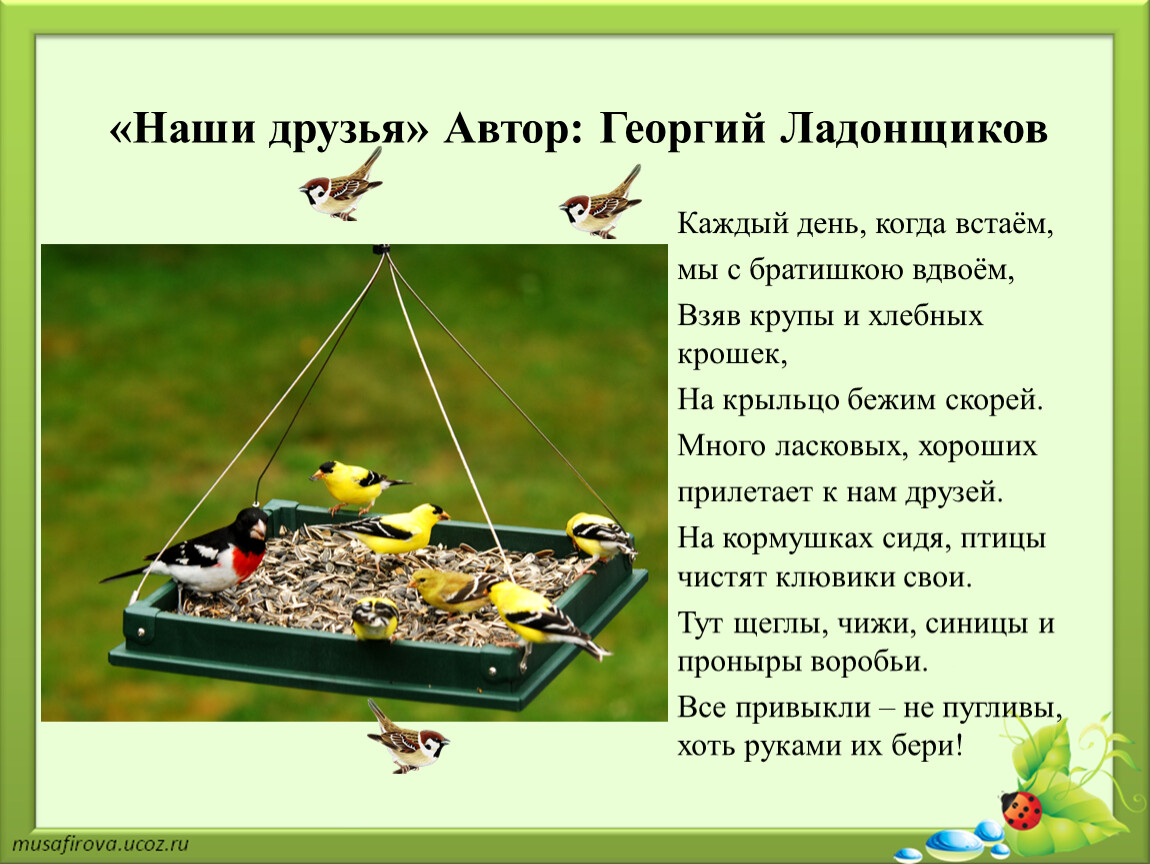 «Наши друзья» Автор: Георгий Ладонщиков

Каждый день, когда встаём,

мы с братишкою вдвоём,

Взяв крупы и хлебных крошек,

На крыльцо бежим скорей.

Много ласковых, хороших

прилетает к нам друзей.

На кормушках сидя, птицы

чистят клювики свои.

Тут щеглы, чижи, синицы и

проныры воробьи.

Все привыкли – не пугливы,

хоть руками их бери!

musafirova.ucoz.ru